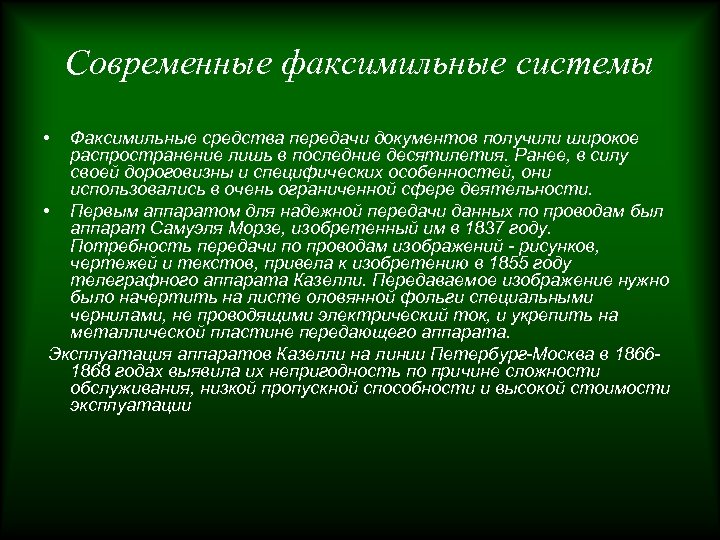 Современные факсимильные системы

• Факсимильные средства передачи документов получили широкое распространение лишь в последние десятилетия. Ранее, в силу своей дороговизны и специфических особенностей, они использовались в очень ограниченной сфере деятельности.

• Первым аппаратом для надежной передачи данных по проводам был аппарат Самуэля Морзе, изобретенный им в 1837 году. Потребность передачи по проводам изображений - рисунков, чертежей и текстов, привела к изобретению в 1855 году телеграфного аппарата Казелли. Передаваемое изображение нужно было начертить на листе оловянной фольги специальными чернилами, не проводящими электрический ток, и укрепить на металлической пластине передающего аппарата.

Эксплуатация аппаратов Казелли на линии Петербург-Москва в 1866-1868 годах выявила их непригодность по причине сложности обслуживания, низкой пропускной способности и высокой стоимости эксплуатации